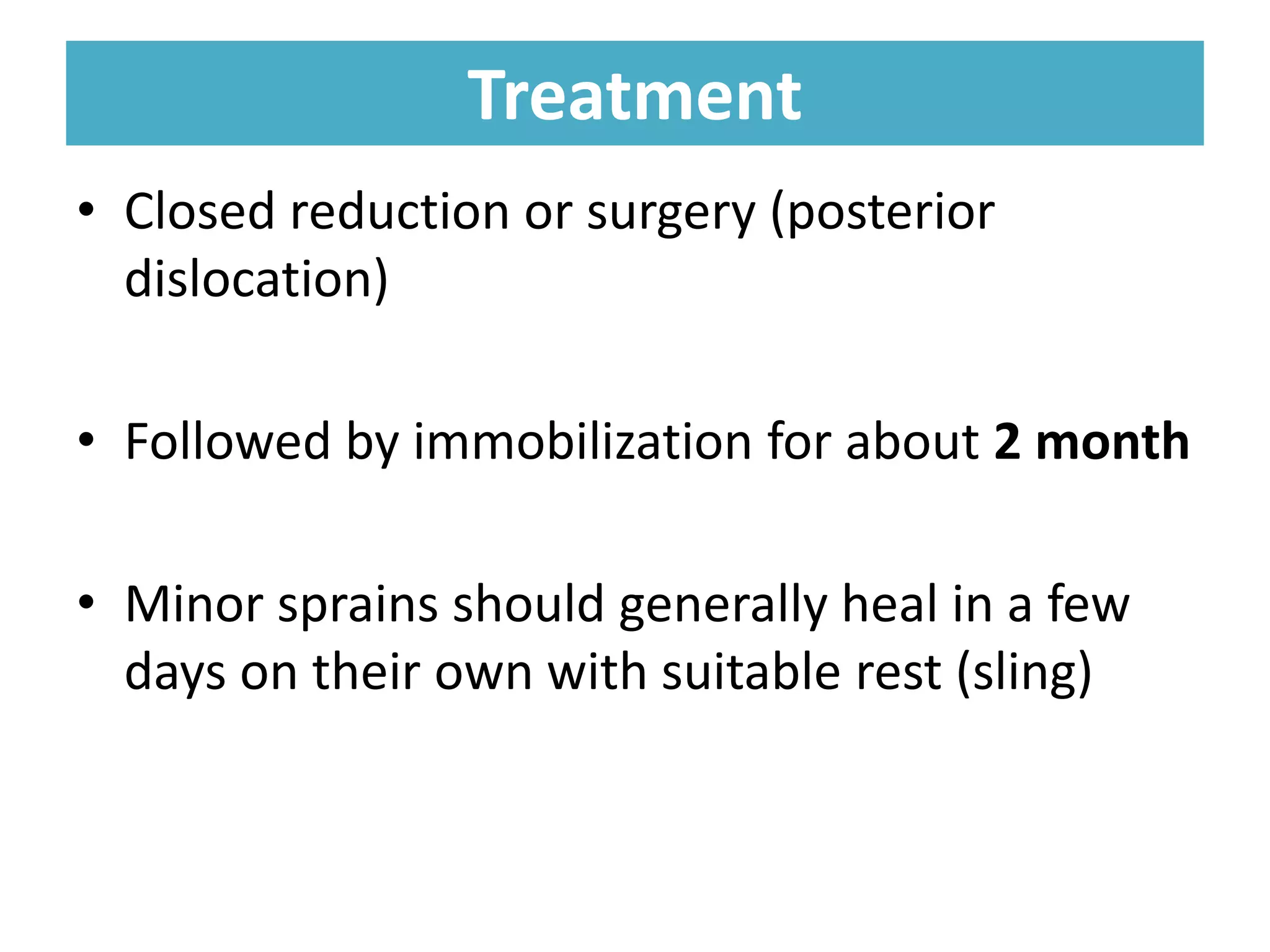 Treatment

• Closed reduction or surgery (posterior dislocation)

• Followed by immobilization for about 2 month

• Minor sprains should generally heal in a few days on their own with suitable rest (sling)